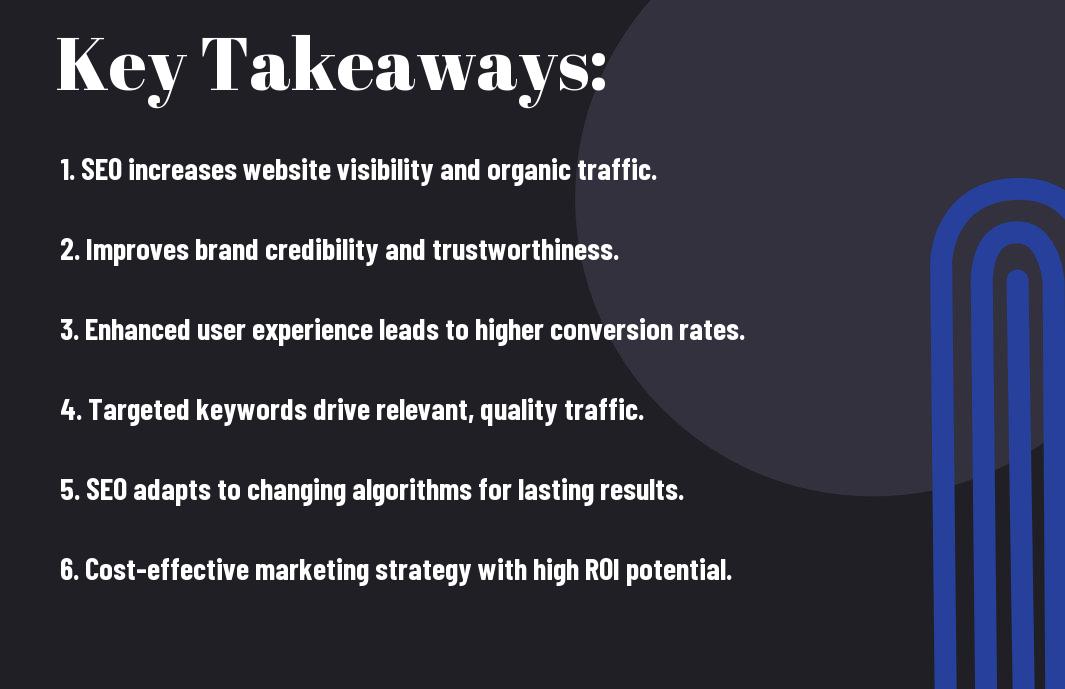 Key Takeaways:

1. SEO increases website visibility and organic traffic.

2. Improves brand credibility and trustworthiness.

3. Enhanced user experience leads to higher conversion rates.

4. Targeted keywords drive relevant, quality traffic.

5. SEO adapts to changing algorithms for lasting results.

6. Cost-effective marketing strategy with high ROI potential.